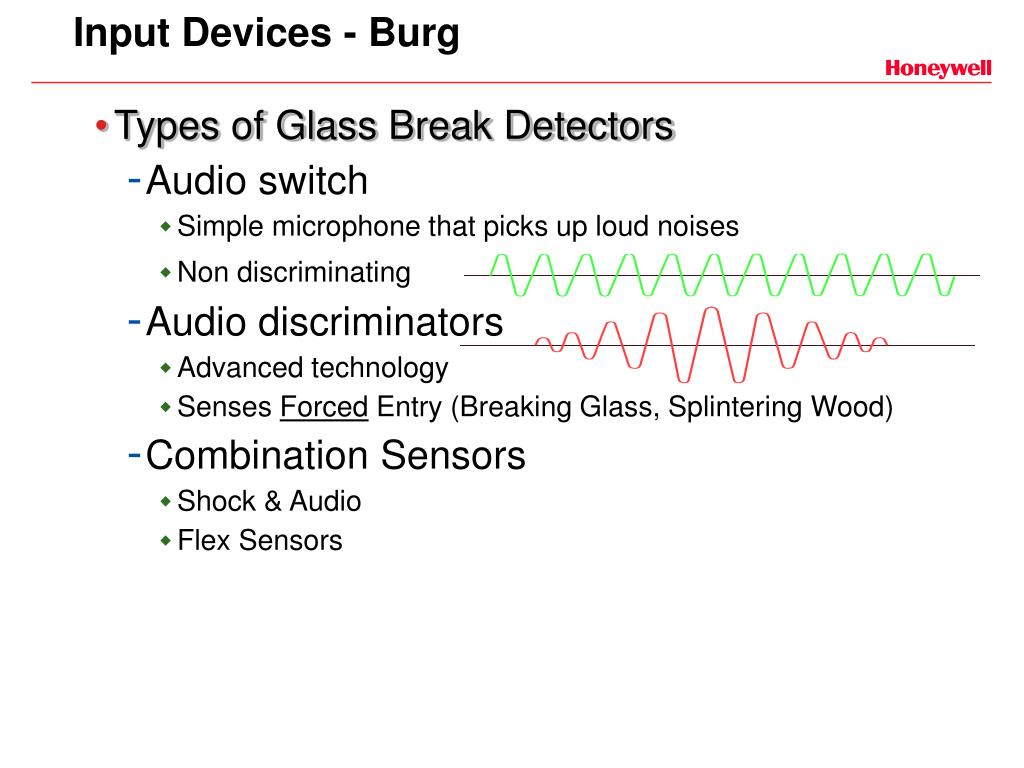 Input Devices - Burg

Honeywell

• Types of Glass Break Detectors

- Audio switch

◆ Simple microphone that picks up loud noises

◆ Non discriminating

- Audio discriminators

◆ Advanced technology

◆ Senses Forced Entry (Breaking Glass, Splintering Wood)

- Combination Sensors

◆ Shock & Audio

◆ Flex Sensors